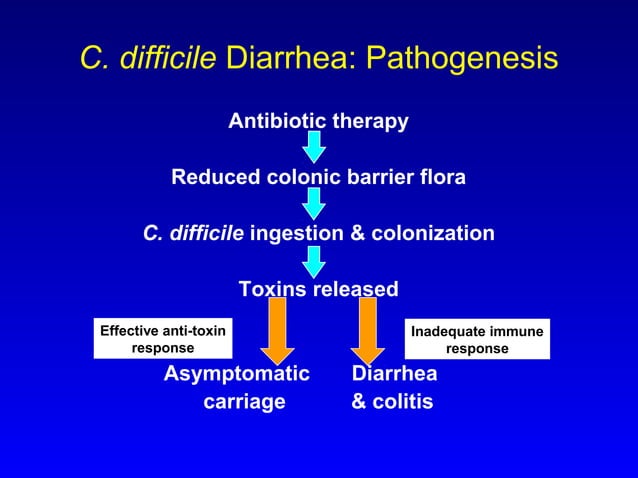 C. difficile Diarrhea: Pathogenesis

Antibiotic therapy

Reduced colonic barrier flora

C. difficile ingestion & colonization

Toxins released

Effective anti-toxin response

Inadequate immune response

Asymptomatic carriage

Diarrhea & colitis